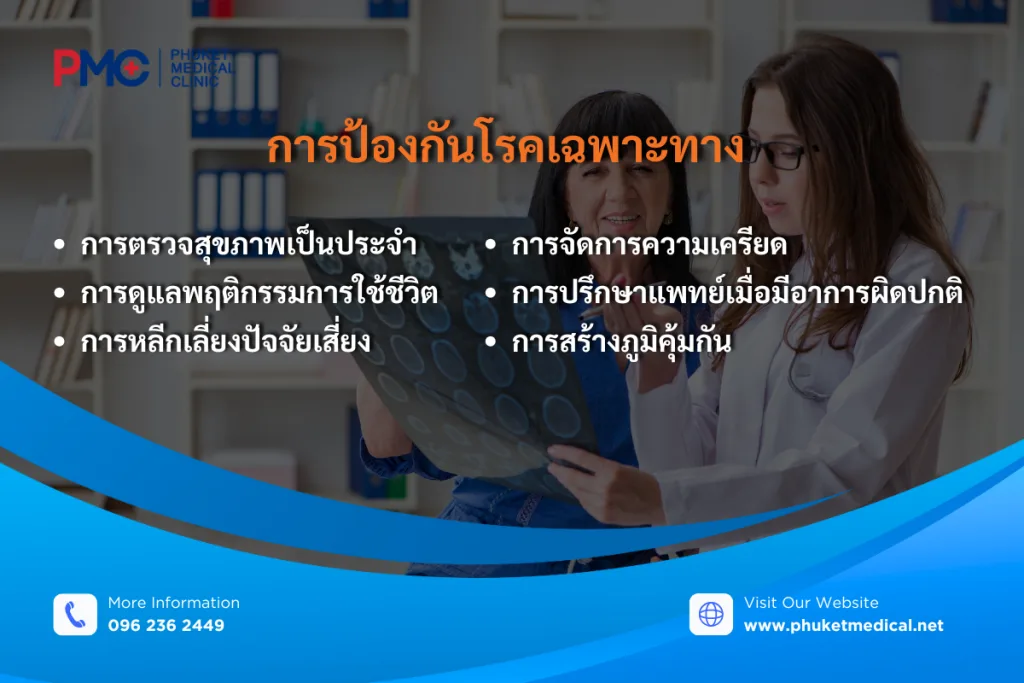 PMC PHUKET MEDICAL CLINIC

การป้องกันโรคเฉพาะทาง

• การตรวจสุขภาพเป็นประจำ
• การดูแลพฤติกรรมการใช้ชีวิต
• การหลีกเลี่ยงปัจจัยเสี่ยง

• การจัดการความเครียด
• การปรึกษาแพทย์เมื่อมีอาการผิดปกติ
• การสร้างภูมิคุ้มกัน

More Information
096 236 2449

Visit Our Website
www.phuketmedical.net